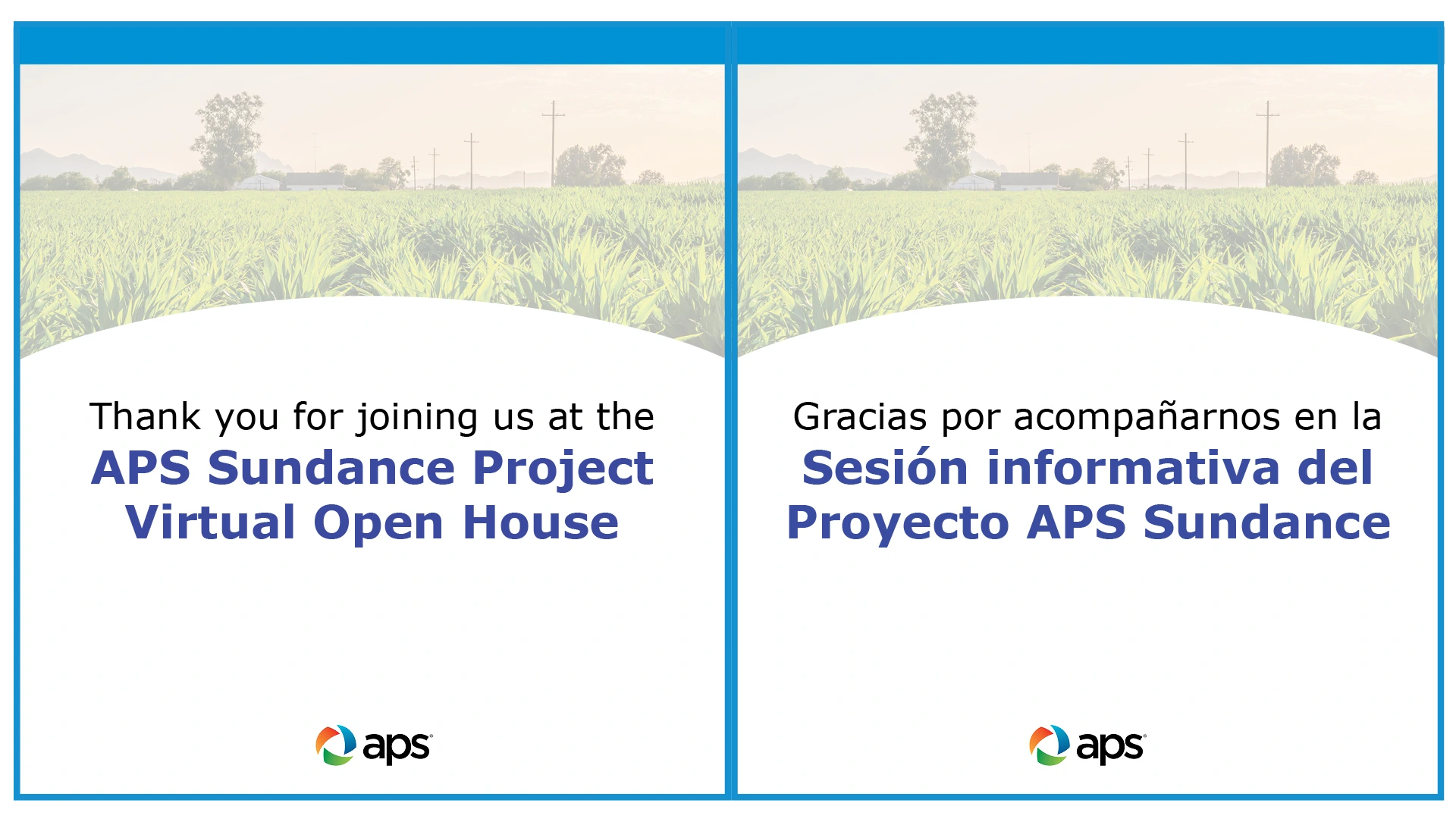 Thank you for joining us at the
APS Sundance Project Virtual Open House

aps

Gracias por acompañarnos en la
Sesión informativa del Proyecto APS Sundance

aps